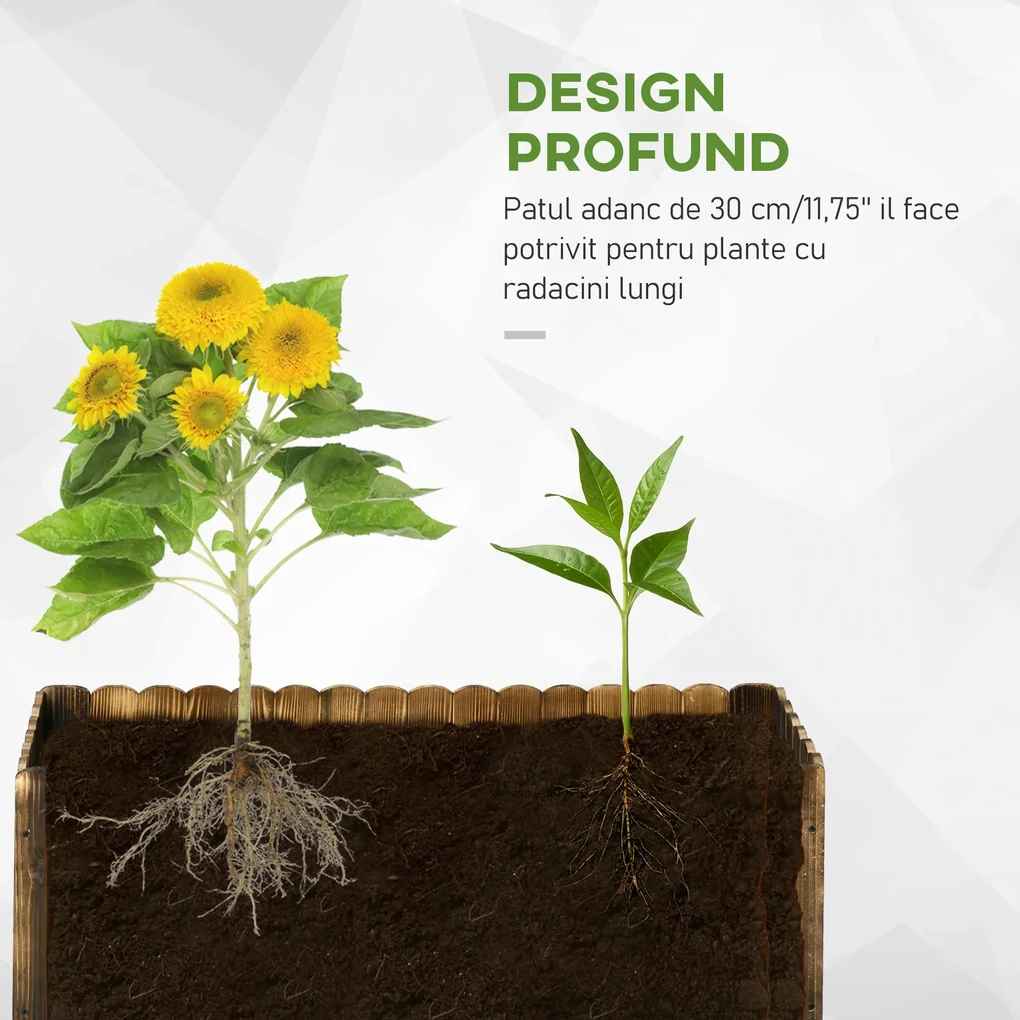 DESIGN PROFUND

Patul adanc de 30 cm/11,75" il face potrivit pentru plante cu radacini lungi